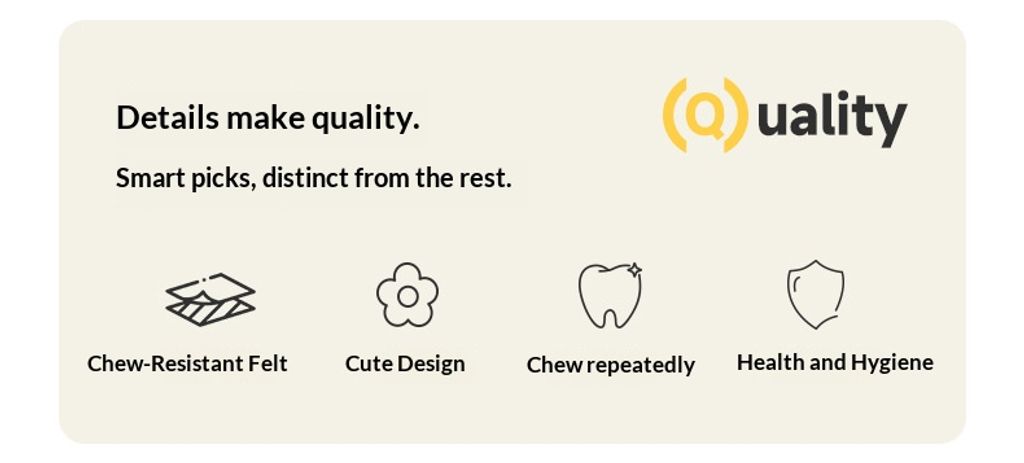 Details make quality.

Smart picks, distinct from the rest.

(Q)uality

Chew-Resistant Felt

Cute Design

Chew repeatedly

Health and Hygiene